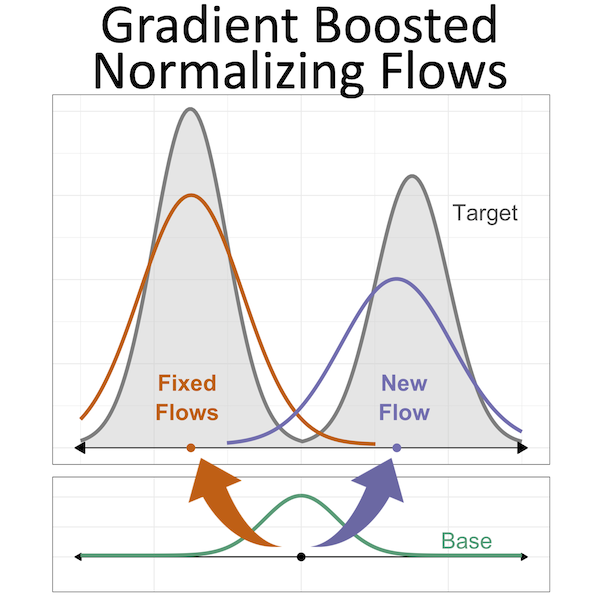 Gradient Boosted Normalizing Flows

Target

Fixed Flows

New Flow

Base